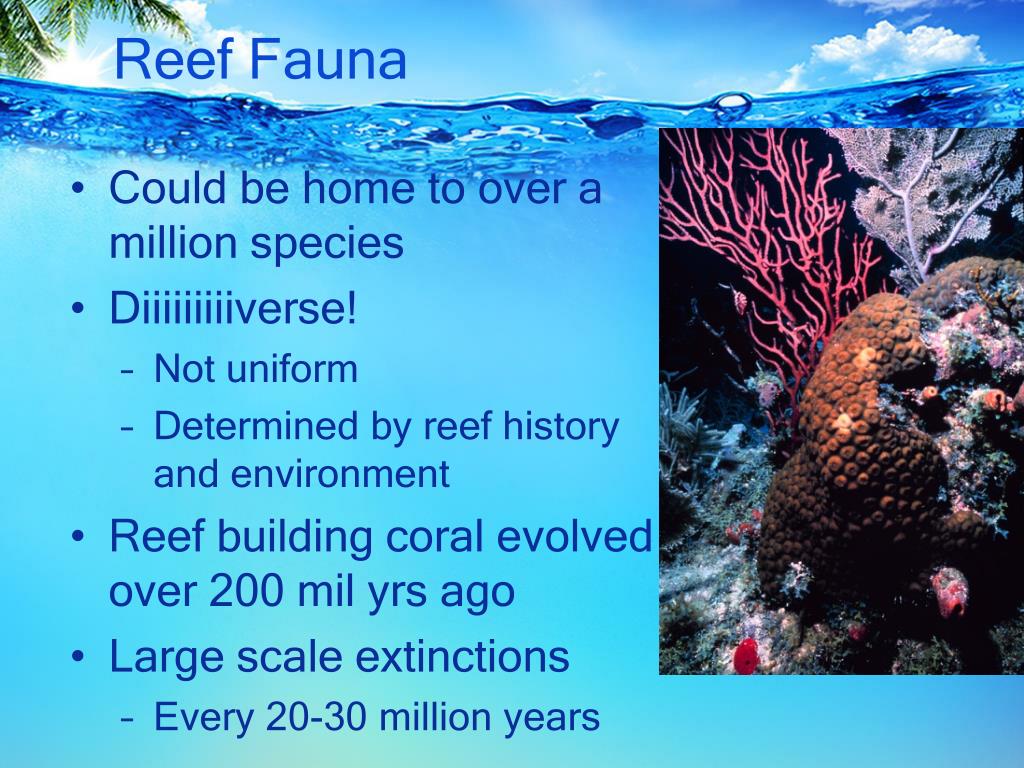 Reef Fauna

• Could be home to over a million species
• Diiiiiiiiiverse!
– Not uniform
– Determined by reef history and environment
• Reef building coral evolved over 200 mil yrs ago
• Large scale extinctions
– Every 20-30 million years